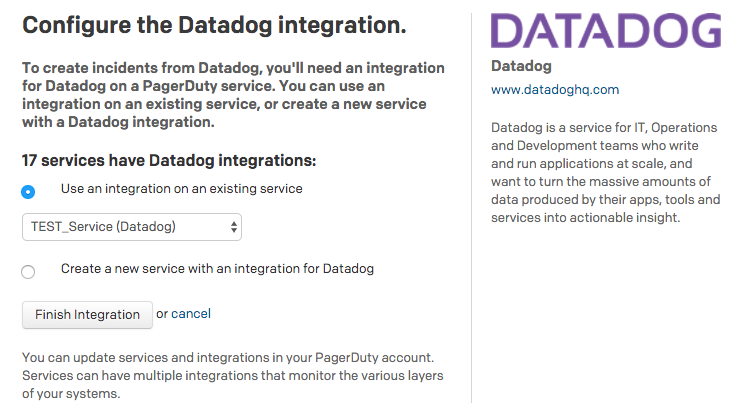 Configure the Datadog integration.

To create incidents from Datadog, you'll need an integration for Datadog on a PagerDuty service. You can use an integration on an existing service, or create a new service with a Datadog integration.

17 services have Datadog integrations:

Use an integration on an existing service

TEST_Service (Datadog)

Create a new service with an integration for Datadog

Finish Integration or cancel

You can update services and integrations in your PagerDuty account. Services can have multiple integrations that monitor the various layers of your systems.

DATADOG

Datadog

www.datadoghq.com

Datadog is a service for IT, Operations and Development teams who write and run applications at scale, and want to turn the massive amounts of data produced by their apps, tools and services into actionable insight.